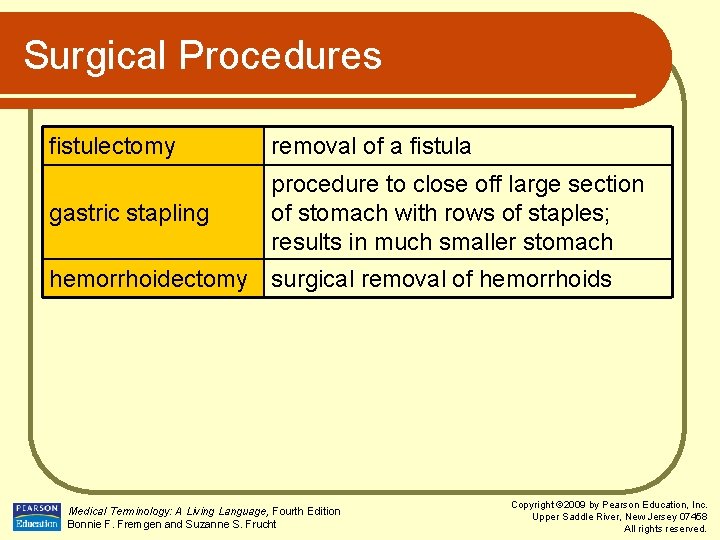 Surgical Procedures

| fistulectomy | removal of a fistula |
|---|---|
| gastric stapling | procedure to close off large section of stomach with rows of staples; results in much smaller stomach |
| hemorrhoidectomy | surgical removal of hemorrhoids |

PEARSON Education

Medical Terminology: A Living Language, Fourth Edition
Bonnie F. Fremgen and Suzanne S. Frucht

Copyright ©2009 by Pearson Education, Inc.
Upper Saddle River, New Jersey 07458
All rights reserved.